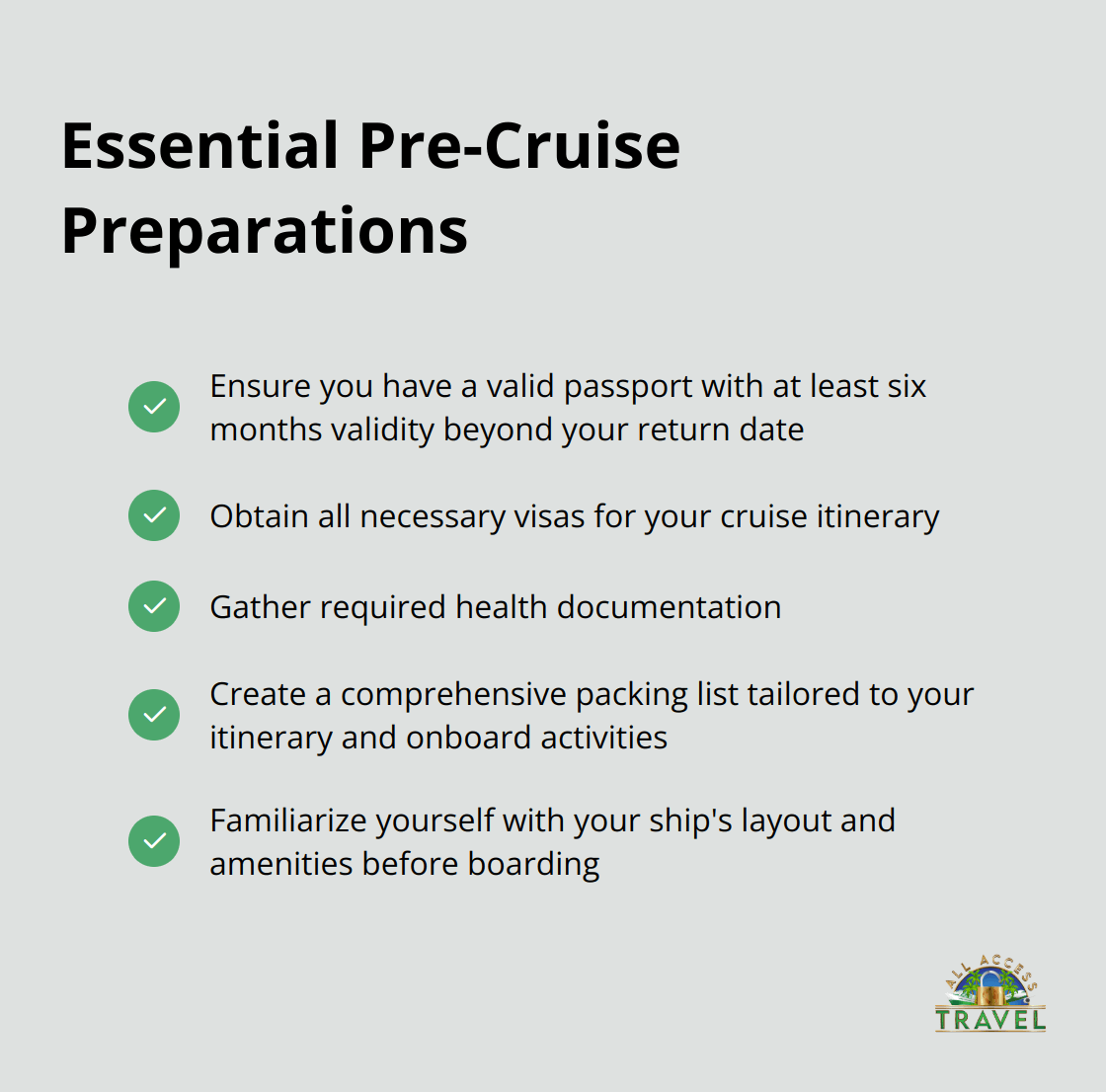 Essential Pre-Cruise Preparations

Ensure you have a valid passport with at least six months validity beyond your return date

Obtain all necessary visas for your cruise itinerary

Gather required health documentation

Create a comprehensive packing list tailored to your itinerary and onboard activities

Familiarize yourself with your ship's layout and amenities before boarding

ALL ACCESS
TRAVEL